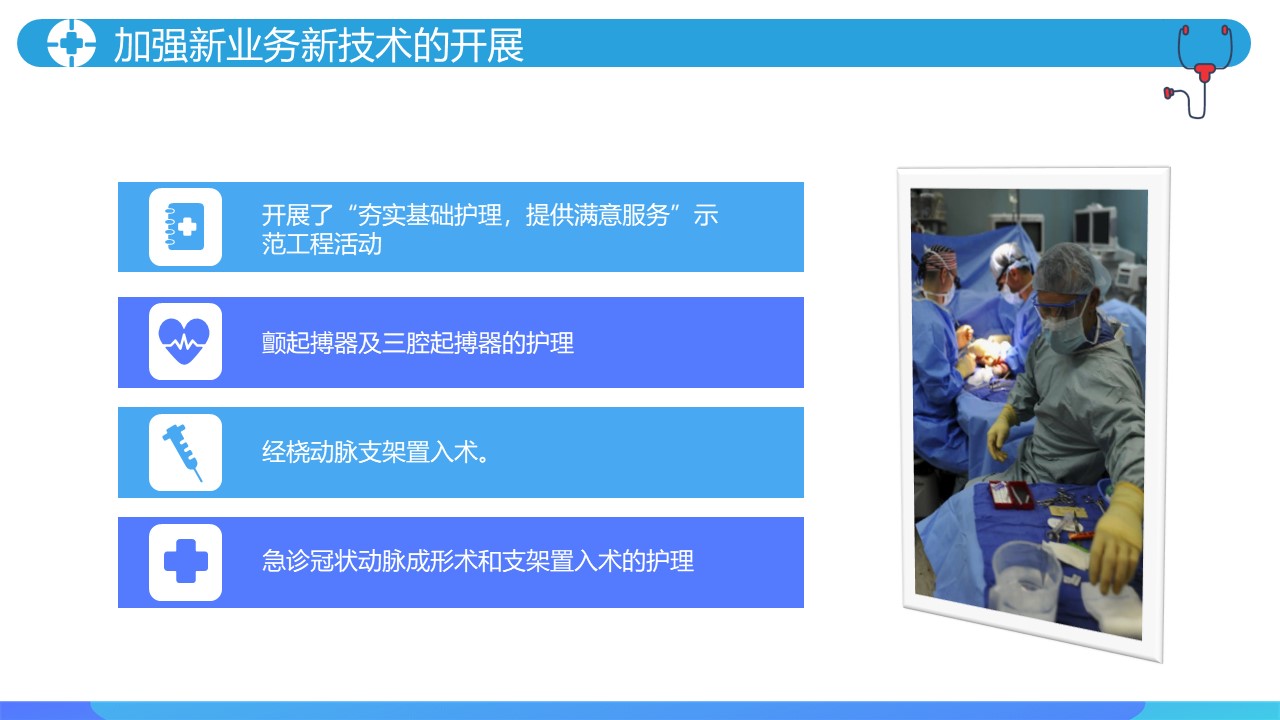 加强新业务新技术的开展

开展了“夯实基础护理，提供满意服务”示范工程活动

颤起搏器及三腔起搏器的护理

经桡动脉支架置入术。

急诊冠状动脉成形术和支架置入术的护理